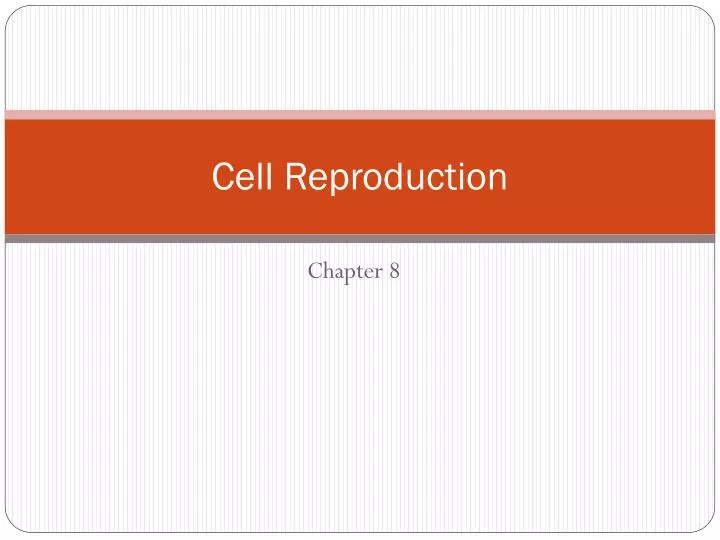 Cell Reproduction

Chapter 8